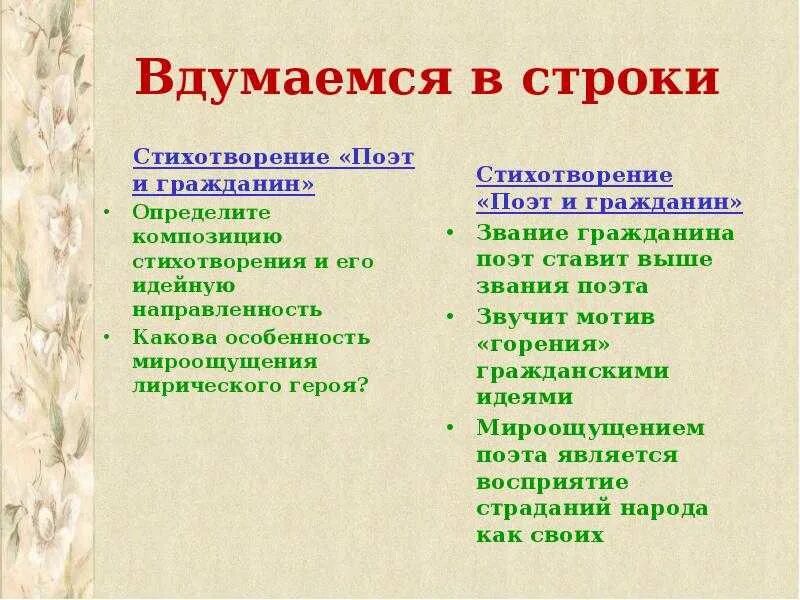 Вдумаемся в строки

Стихотворение «Поэт и гражданин»

• Определите композицию стихотворения и его идейную направленность
• Какова особенность мироощущения лирического героя?

Стихотворение «Поэт и гражданин»

• Звание гражданина поэт ставит выше звания поэта
• Звучит мотив «горения» гражданскими идеями
• Мироощущением поэта является восприятие страданий народа как своих